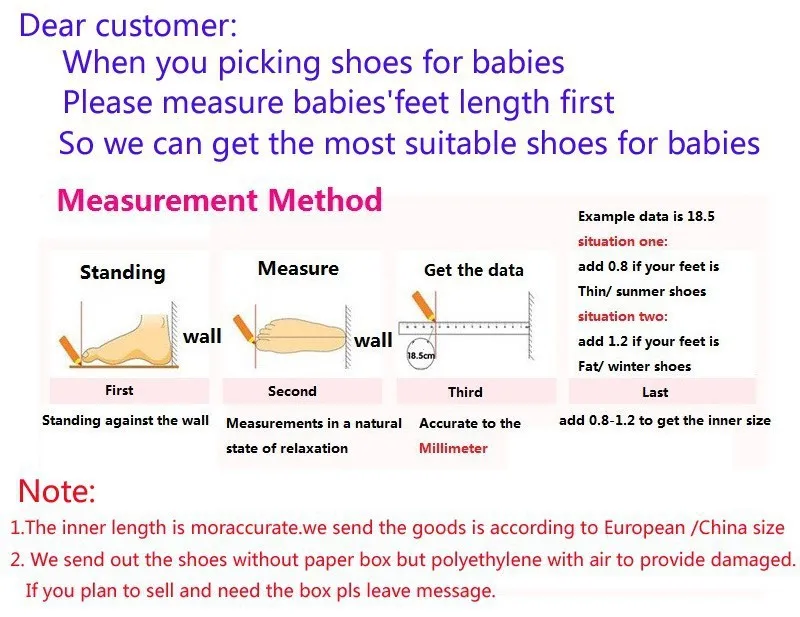 Dear customer:
When you picking shoes for babies
Please measure babies'feet length first
So we can get the most suitable shoes for babies

Measurement Method

Standing

wall

First

Standing against the wall

Measure

wall

Second

Measurements in a natural state of relaxation

Get the data

18.5cm

Third

Accurate to the Millimeter

Example data is 18.5
situation one:
add 0.8 if your feet is Thin/ sunmer shoes
situation two:
add 1.2 if your feet is Fat/ winter shoes

Last

add 0.8-1.2 to get the inner size

Note:
1.The inner length is moraccurate.we send the goods is according to European /China size
2. We send out the shoes without paper box but polyethylene with air to provide damaged. If you plan to sell and need the box pls leave message.